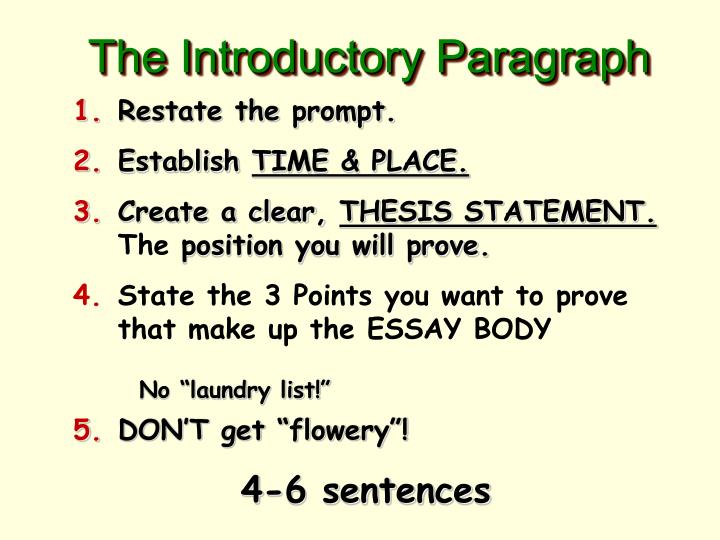 The Introductory Paragraph

1. Restate the prompt.

2. Establish TIME & PLACE.

3. Create a clear, THESIS STATEMENT. The position you will prove.

4. State the 3 Points you want to prove that make up the ESSAY BODY

No “laundry list!”

5. DON’T get “flowery”!

4-6 sentences